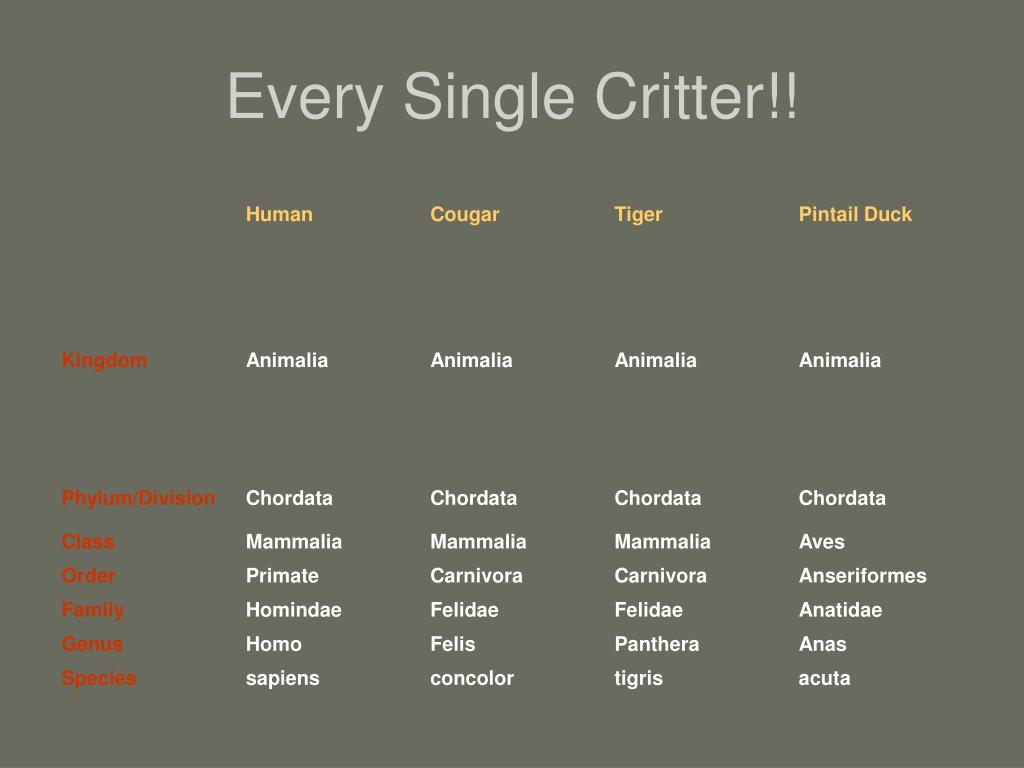 Every Single Critter!!

| | Human | Cougar | Tiger | Pintail Duck |
|---|---|---|---|---|
| Kingdom | Animalia | Animalia | Animalia | Animalia |
| Phylum/Division | Chordata | Chordata | Chordata | Chordata |
| Class | Mammalia | Mammalia | Mammalia | Aves |
| Order | Primate | Carnivora | Carnivora | Anseriformes |
| Family | Homindae | Felidae | Felidae | Anatidae |
| Genus | Homo | Felis | Panthera | Anas |
| Species | sapiens | concolor | tigris | acuta |